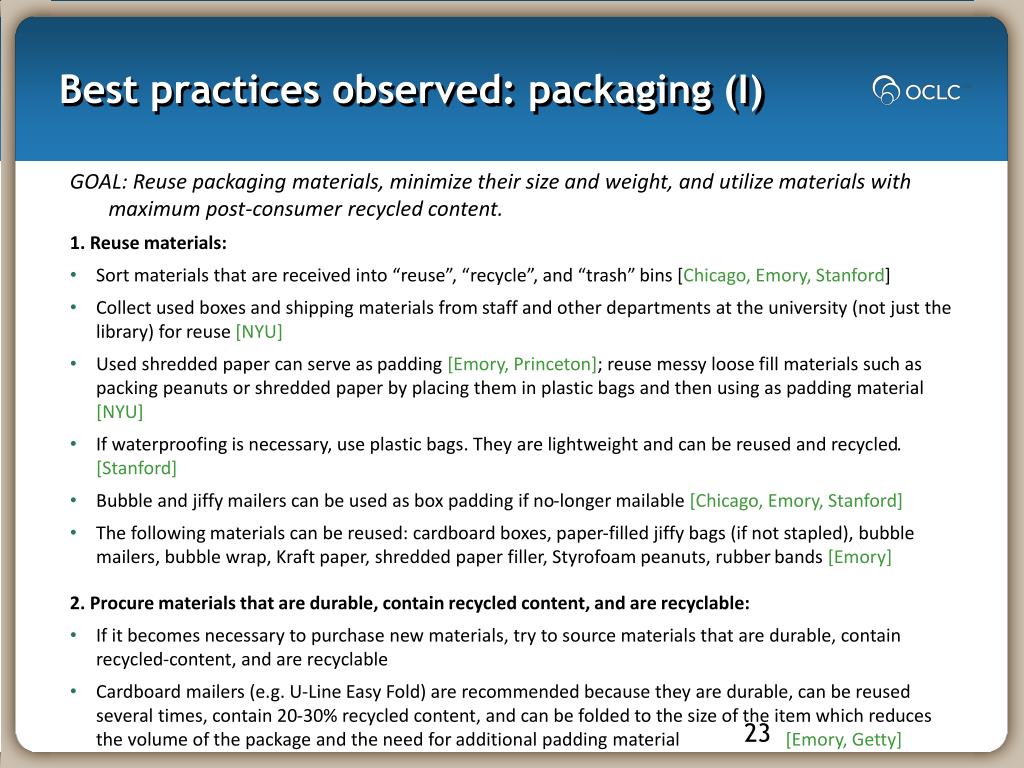 Best practices observed: packaging (I)

OCLC

GOAL: Reuse packaging materials, minimize their size and weight, and utilize materials with maximum post-consumer recycled content.

1. Reuse materials:

• Sort materials that are received into “reuse”, “recycle”, and “trash” bins [Chicago, Emory, Stanford]

• Collect used boxes and shipping materials from staff and other departments at the university (not just the library) for reuse [NYU]

• Used shredded paper can serve as padding [Emory, Princeton]; reuse messy loose fill materials such as packing peanuts or shredded paper by placing them in plastic bags and then using as padding material [NYU]

• If waterproofing is necessary, use plastic bags. They are lightweight and can be reused and recycled. [Stanford]

• Bubble and jiffy mailers can be used as box padding if no-longer mailable [Chicago, Emory, Stanford]

• The following materials can be reused: cardboard boxes, paper-filled jiffy bags (if not stapled), bubble mailers, bubble wrap, Kraft paper, shredded paper filler, Styrofoam peanuts, rubber bands [Emory]

2. Procure materials that are durable, contain recycled content, and are recyclable:

• If it becomes necessary to purchase new materials, try to source materials that are durable, contain recycled-content, and are recyclable

• Cardboard mailers (e.g. U-Line Easy Fold) are recommended because they are durable, can be reused several times, contain 20-30% recycled content, and can be folded to the size of the item which reduces the volume of the package and the need for additional padding material [Emory, Getty]

23